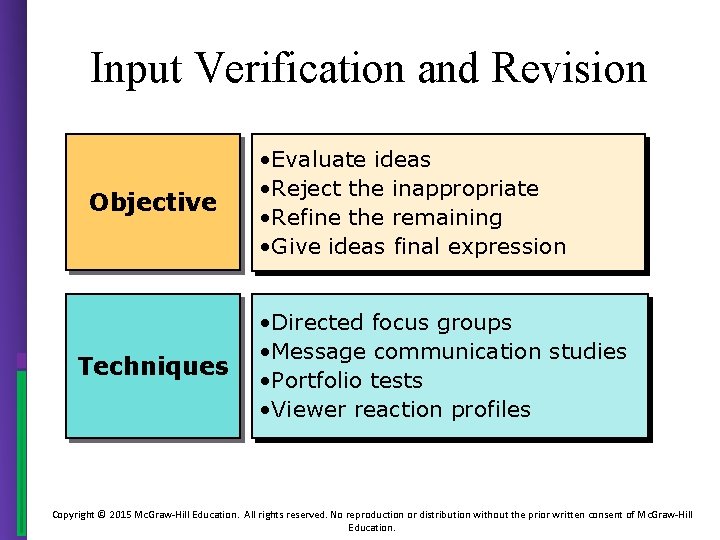 Input Verification and Revision

Objective

•Evaluate ideas
•Reject the inappropriate
•Refine the remaining
•Give ideas final expression

Techniques

•Directed focus groups
•Message communication studies
•Portfolio tests
•Viewer reaction profiles

Copyright © 2015 McGraw-Hill Education. All rights reserved. No reproduction or distribution without the prior written consent of McGraw-Hill Education.